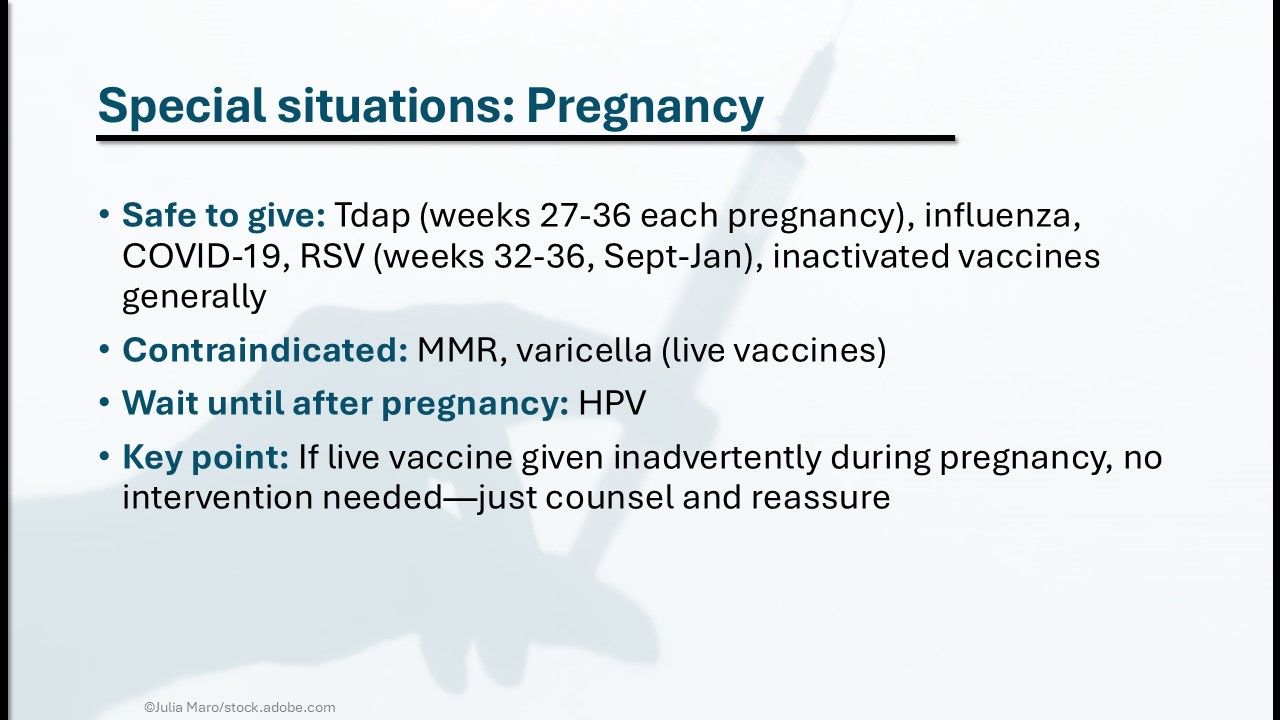 Special situations: Pregnancy

• Safe to give: Tdap (weeks 27-36 each pregnancy), influenza, COVID-19, RSV (weeks 32-36, Sept-Jan), inactivated vaccines generally

• Contraindicated: MMR, varicella (live vaccines)

• Wait until after pregnancy: HPV

• Key point: If live vaccine given inadvertently during pregnancy, no intervention needed—just counsel and reassure

©Julia Maro/stock.adobe.com